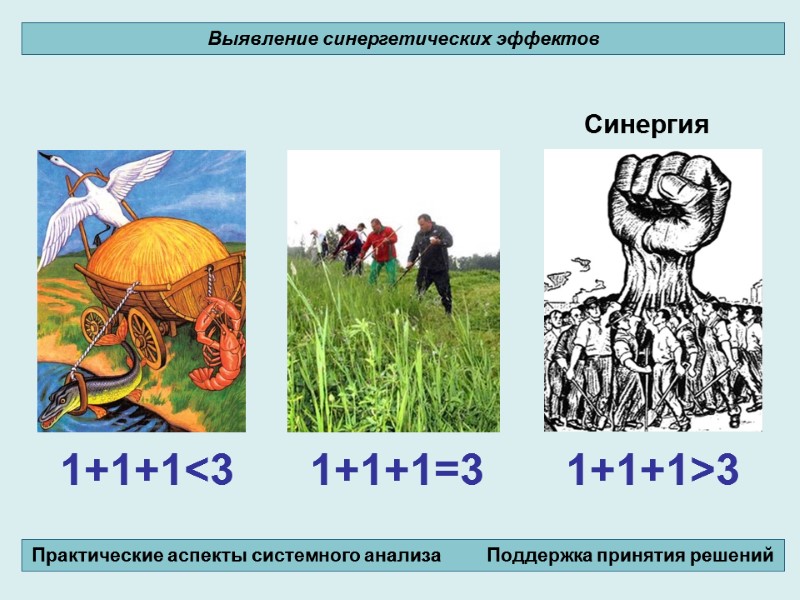 Выявление синергетических эффектов

Синергия

$1+1+1<3$

$1+1+1=3$

$1+1+1>3$

Практические аспекты системного анализа

Поддержка принятия решений